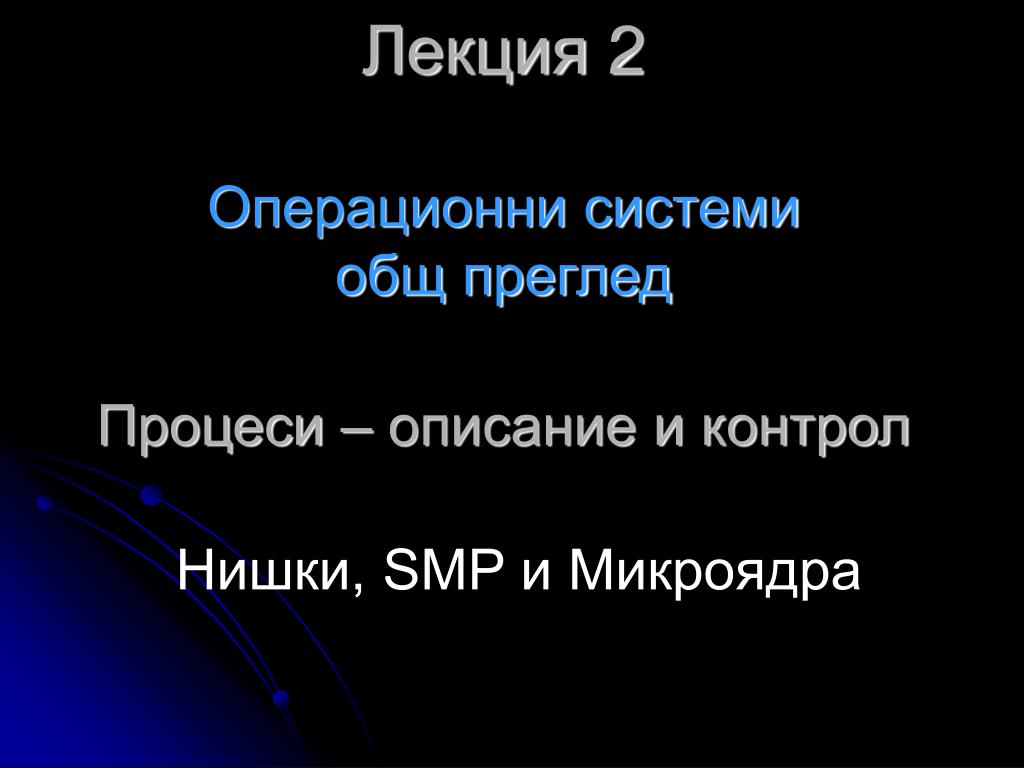 Лекция 2

Операционни системи
общ преглед

Процеси – описание и контрол

Нишки, SMP и Микроядра